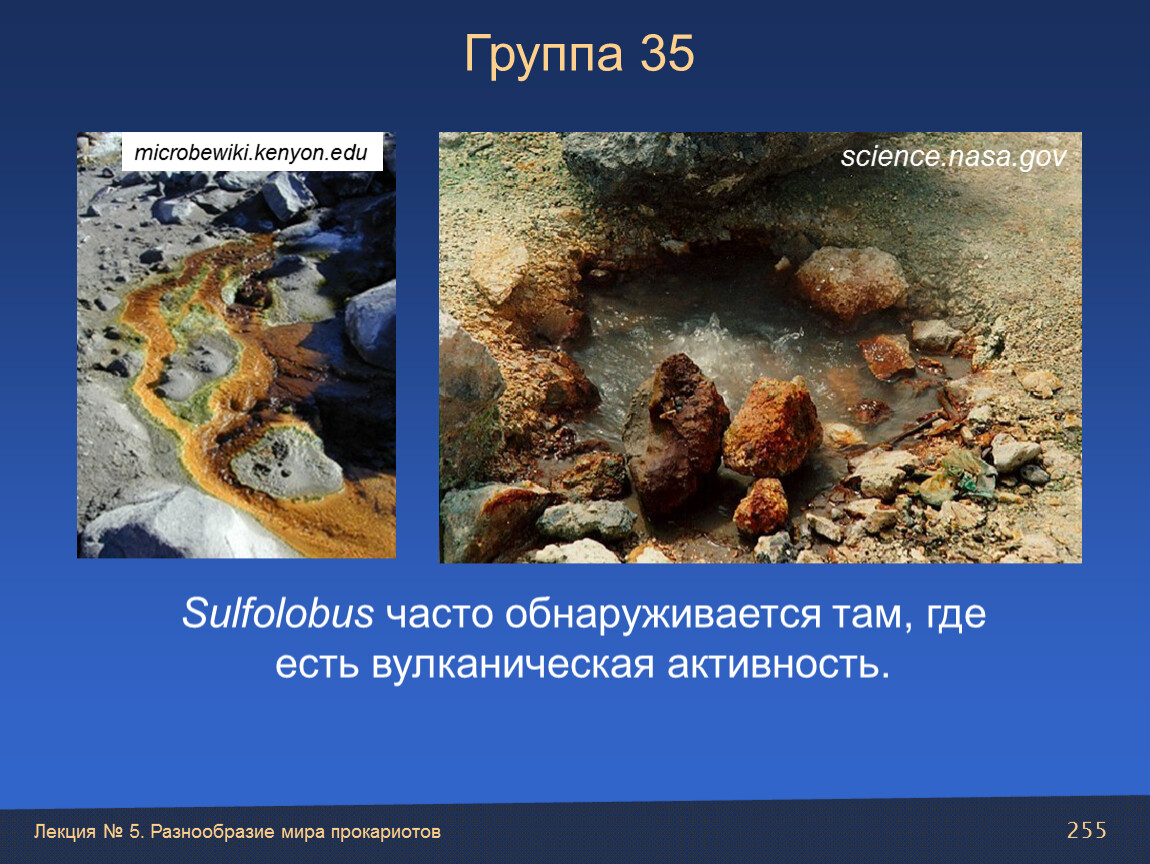 Группа 35

microbewiki.kenyon.edu

science.nasa.gov

Sulfolobus часто обнаруживается там, где есть вулканическая активность.

Лекция № 5. Разнообразие мира прокариотов

255